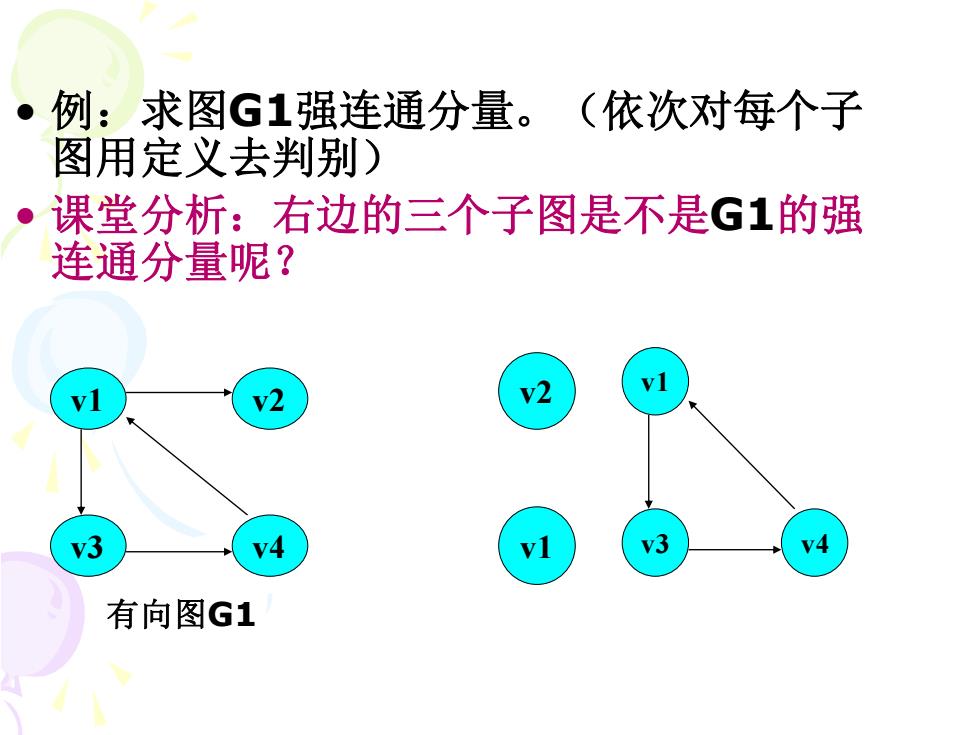 • 例：求图G1强连通分量。（依次对每个子图用定义去判别）

• 课堂分析：右边的三个子图是不是G1的强连通分量呢？

v1
v2
v3
v4

有向图G1

v2
v1
v1
v3
v4